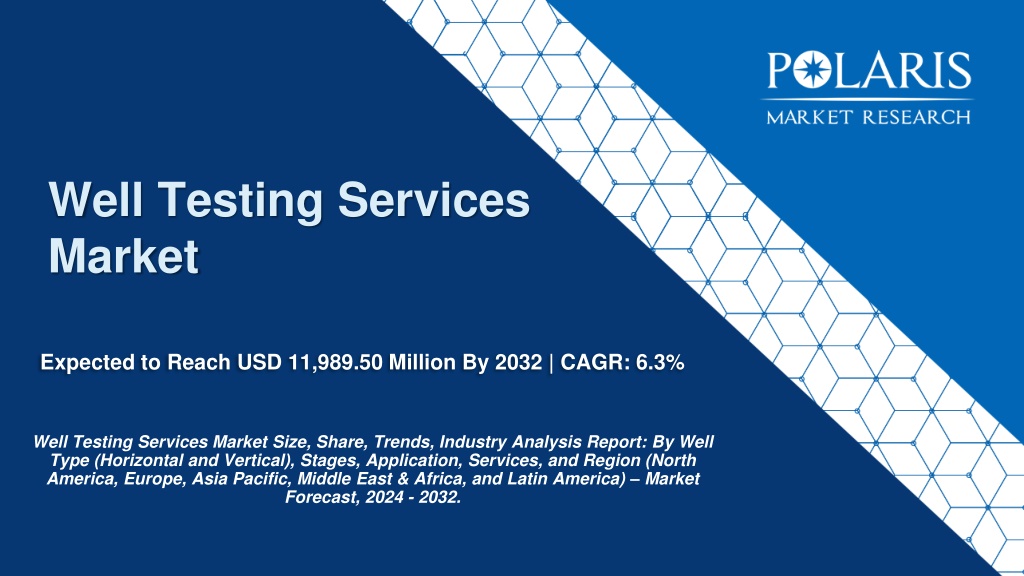 POLARIS
MARKET RESEARCH

Well Testing Services Market

Expected to Reach USD 11,989.50 Million By 2032 | CAGR: 6.3%

Well Testing Services Market Size, Share, Trends, Industry Analysis Report: By Well Type (Horizontal and Vertical), Stages, Application, Services, and Region (North America, Europe, Asia Pacific, Middle East & Africa, and Latin America) – Market Forecast, 2024 - 2032.